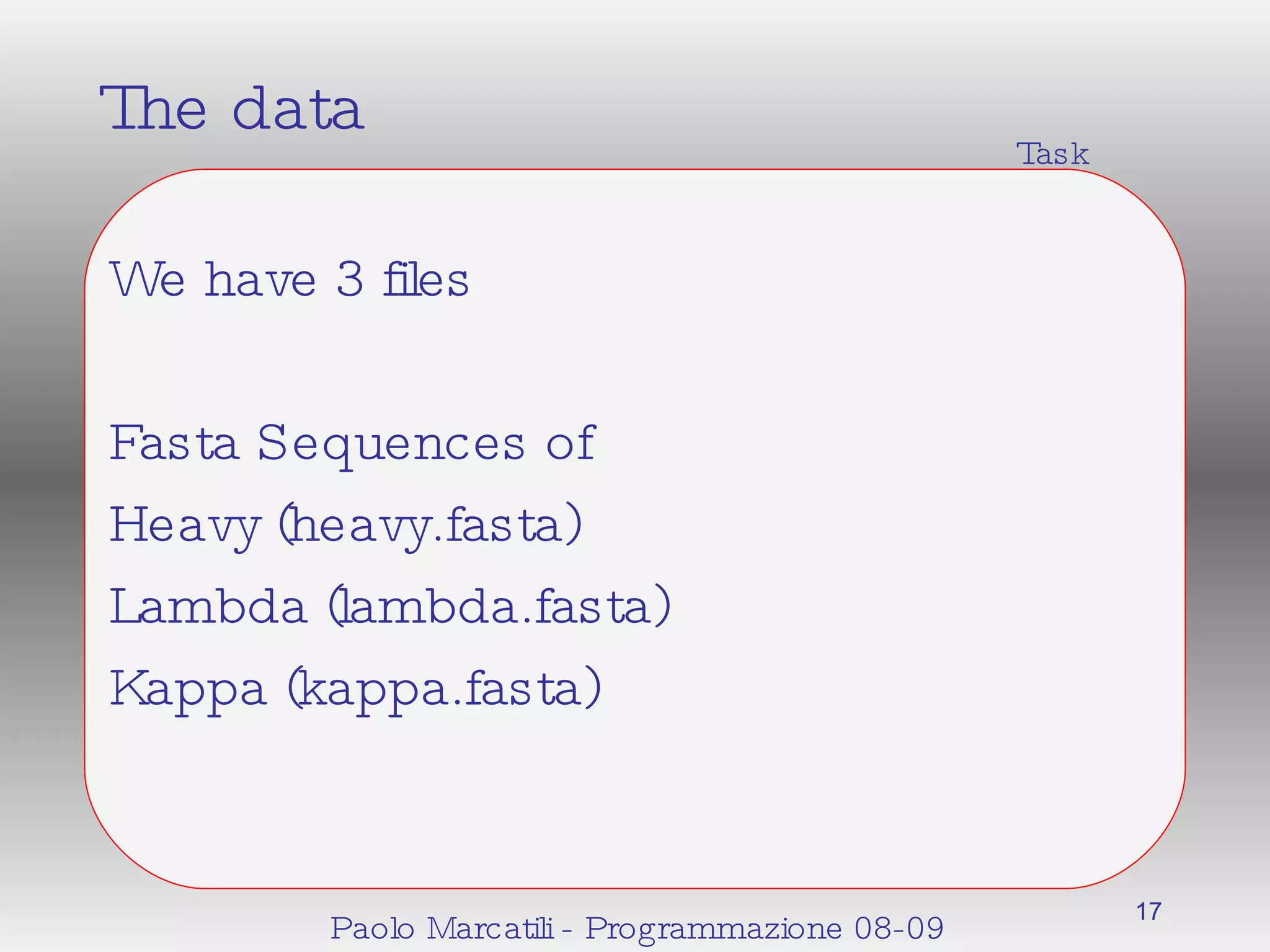 The data

Task

We have 3 files

Fasta Sequences of

Heavy (heavy.fasta)

Lambda (lambda.fasta)

Kappa (kappa.fasta)

Paolo Marcatili - Programmazione 08-09

17